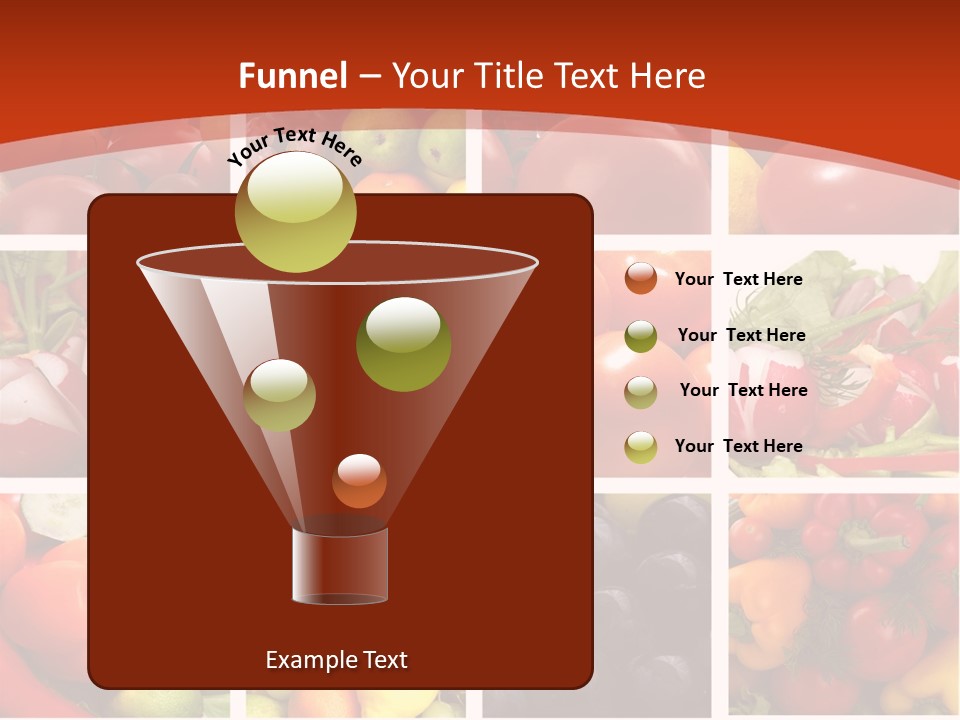 Funnel – Your Title Text Here

Your Text Here

Your Text Here

Your Text Here

Your Text Here

Your Text Here

Example Text